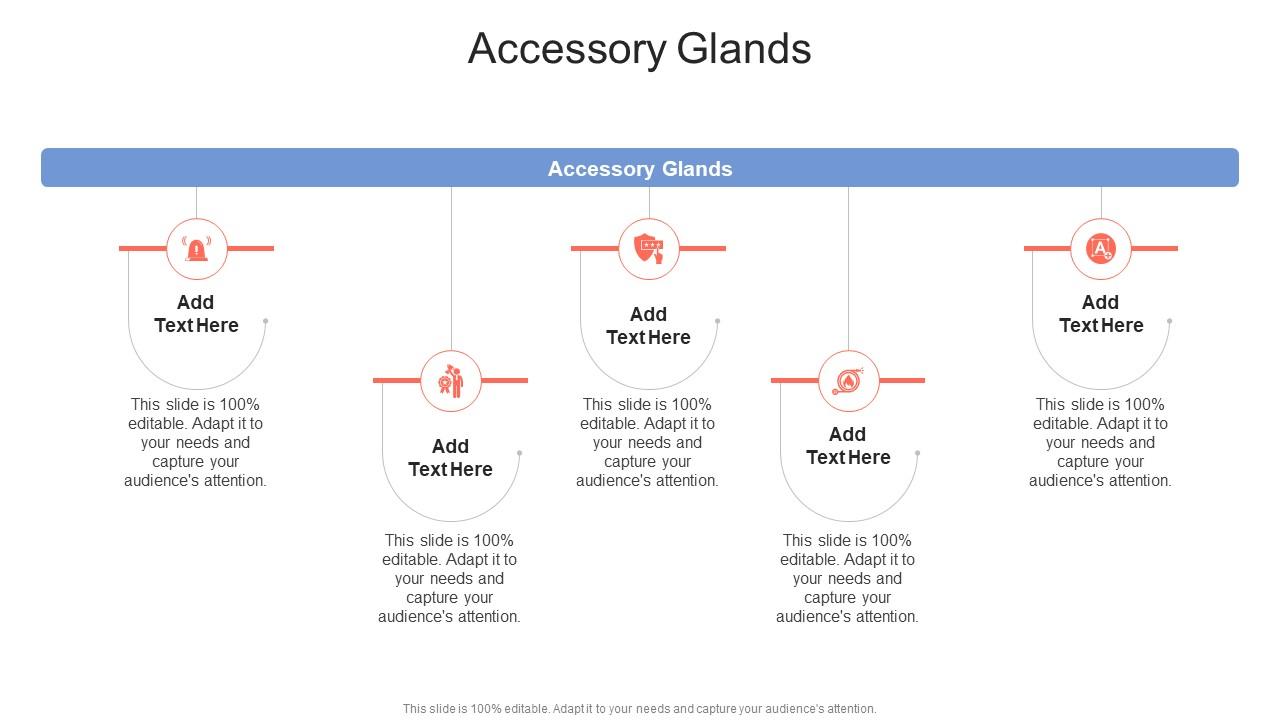 Accessory Glands

Accessory Glands

Add Text Here

This slide is 100% editable. Adapt it to your needs and capture your audience's attention.

Add Text Here

This slide is 100% editable. Adapt it to your needs and capture your audience's attention.

Add Text Here

This slide is 100% editable. Adapt it to your needs and capture your audience's attention.

Add Text Here

This slide is 100% editable. Adapt it to your needs and capture your audience's attention.

Add Text Here

This slide is 100% editable. Adapt it to your needs and capture your audience's attention.

This slide is 100% editable. Adapt it to your needs and capture your audience's attention.